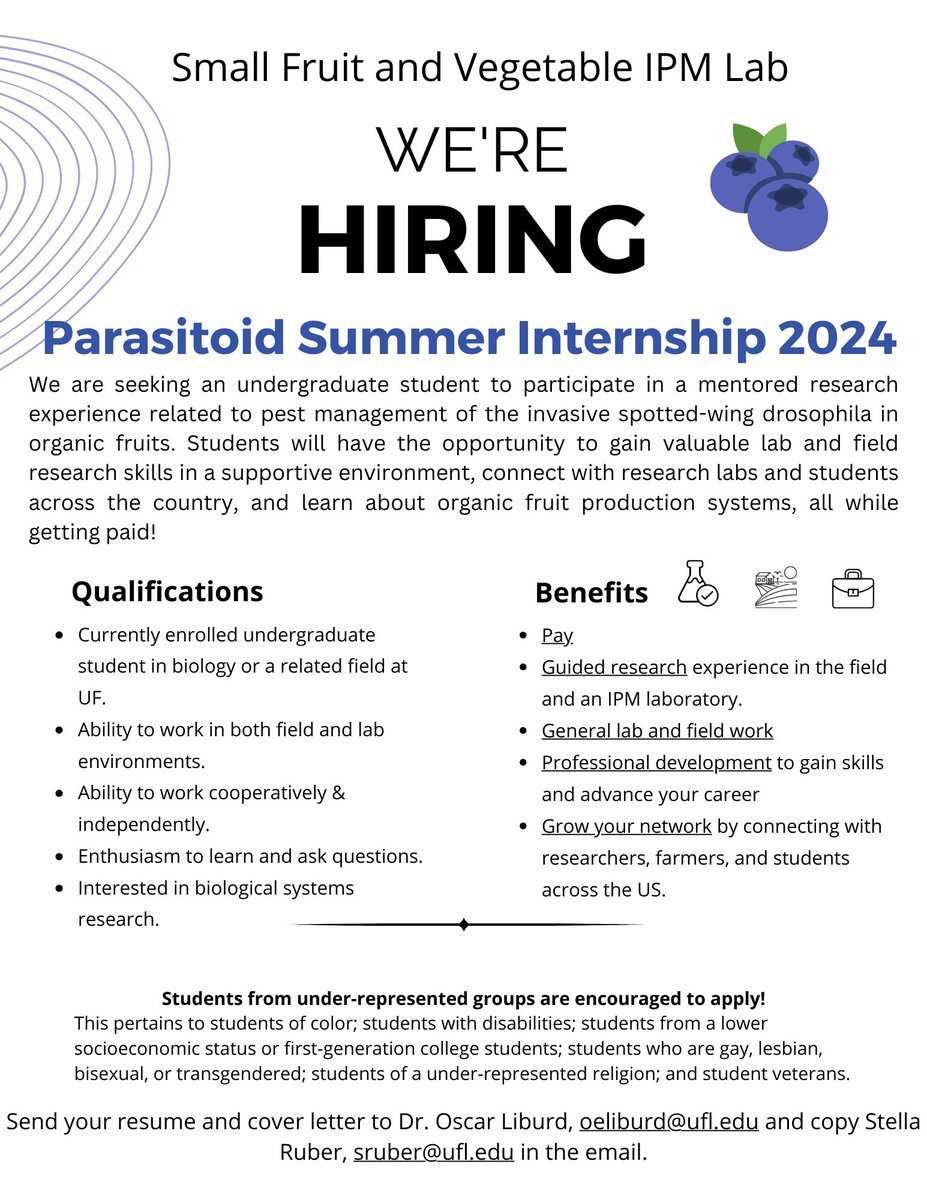 Small Fruit and Vegetable IPM Lab

WE'RE

HIRING

Parasitoid Summer Internship 2024

We are seeking an undergraduate student to participate in a mentored research experience related to pest management of the invasive spotted-wing drosophila in organic fruits. Students will have the opportunity to gain valuable lab and field research skills in a supportive environment, connect with research labs and students across the country, and learn about organic fruit production systems, all while getting paid!

Qualifications

- Currently enrolled undergraduate student in biology or a related field at UF.
- Ability to work in both field and lab environments.
- Ability to work cooperatively & independently.
- Enthusiasm to learn and ask questions.
- Interested in biological systems research.

Benefits

- Pay
- Guided research experience in the field and an IPM laboratory.
- General lab and field work
- Professional development to gain skills and advance your career
- Grow your network by connecting with researchers, farmers, and students across the US.

Students from under-represented groups are encouraged to apply!
This pertains to students of color; students with disabilities; students from a lower socioeconomic status or first-generation college students; students who are gay, lesbian, bisexual, or transgendered; students of a under-represented religion; and student veterans.

Send your resume and cover letter to Dr. Oscar Liburd, oeliburd@ufl.edu and copy Stella Ruber, sruber@ufl.edu in the email.